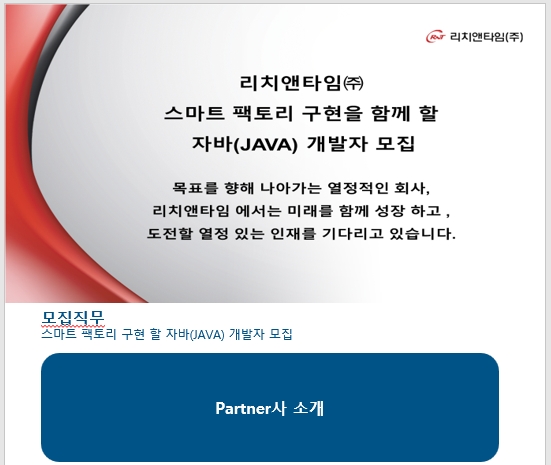 RnT 리치앤타임(주)

리치앤타임㈜
스마트 팩토리 구현을 함께 할
자바(JAVA) 개발자 모집

목표를 향해 나아가는 열정적인 회사,
리치앤타임 에서는 미래를 함께 성장 하고 ,
도전할 열정 있는 인재를 기다리고 있습니다.

모집직무
스마트 팩토리 구현 할 자바(JAVA) 개발자 모집

Partner사 소개